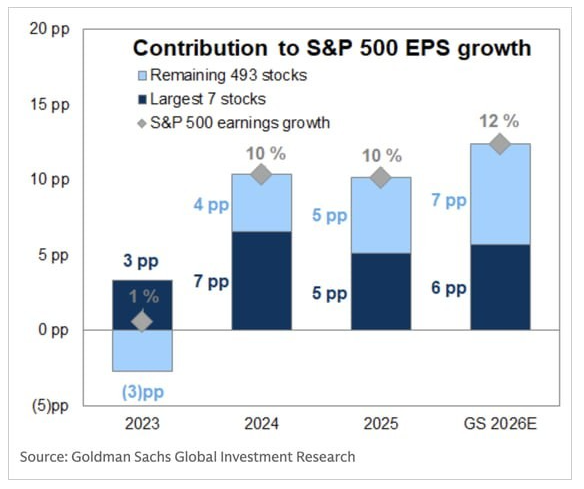 Contribution to S&P 500 EPS growth

Remaining 493 stocks
Largest 7 stocks
S&P 500 earnings growth

20 pp
15 pp
10 pp
5 pp
0 pp
(5)pp

3 pp
1 %
(3)pp

10 %
4 pp
7 pp

10 %
5 pp
5 pp

12 %
7 pp
6 pp

2023
2024
2025
GS 2026E

Source: Goldman Sachs Global Investment Research